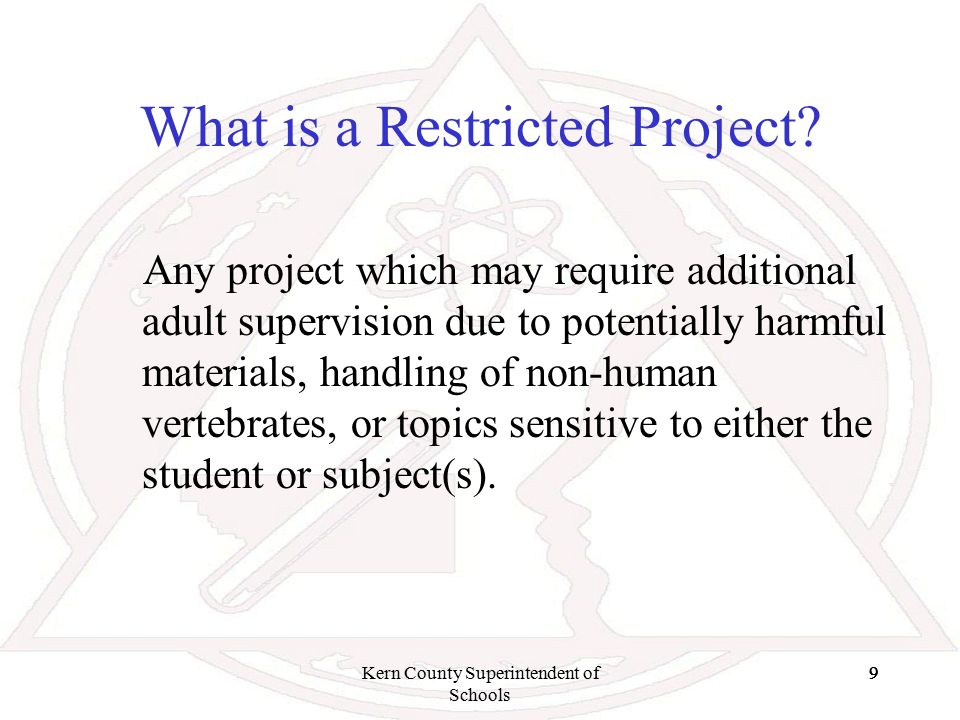 What is a Restricted Project?

Any project which may require additional adult supervision due to potentially harmful materials, handling of non-human vertebrates, or topics sensitive to either the student or subject(s).

Kern County Superintendent of Schools

9